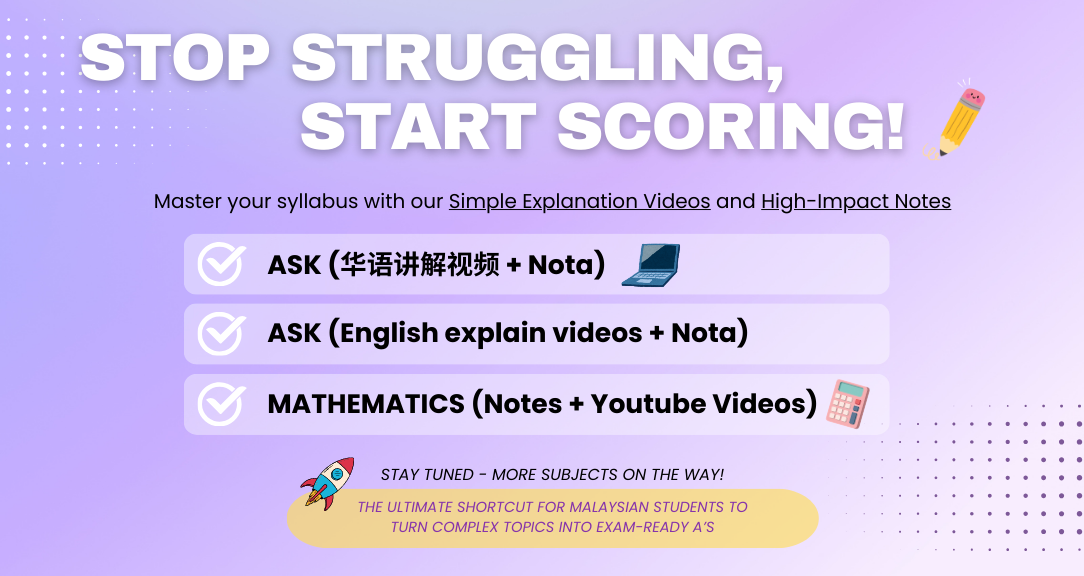 STOP STRUGGLING,
START SCORING!

Master your syllabus with our Simple Explanation Videos and High-Impact Notes

ASK (华语讲解视频 + Nota)

ASK (English explain videos + Nota)

MATHEMATICS (Notes + Youtube Videos)

STAY TUNED - MORE SUBJECTS ON THE WAY!

THE ULTIMATE SHORTCUT FOR MALAYSIAN STUDENTS TO TURN COMPLEX TOPICS INTO EXAM-READY A'S